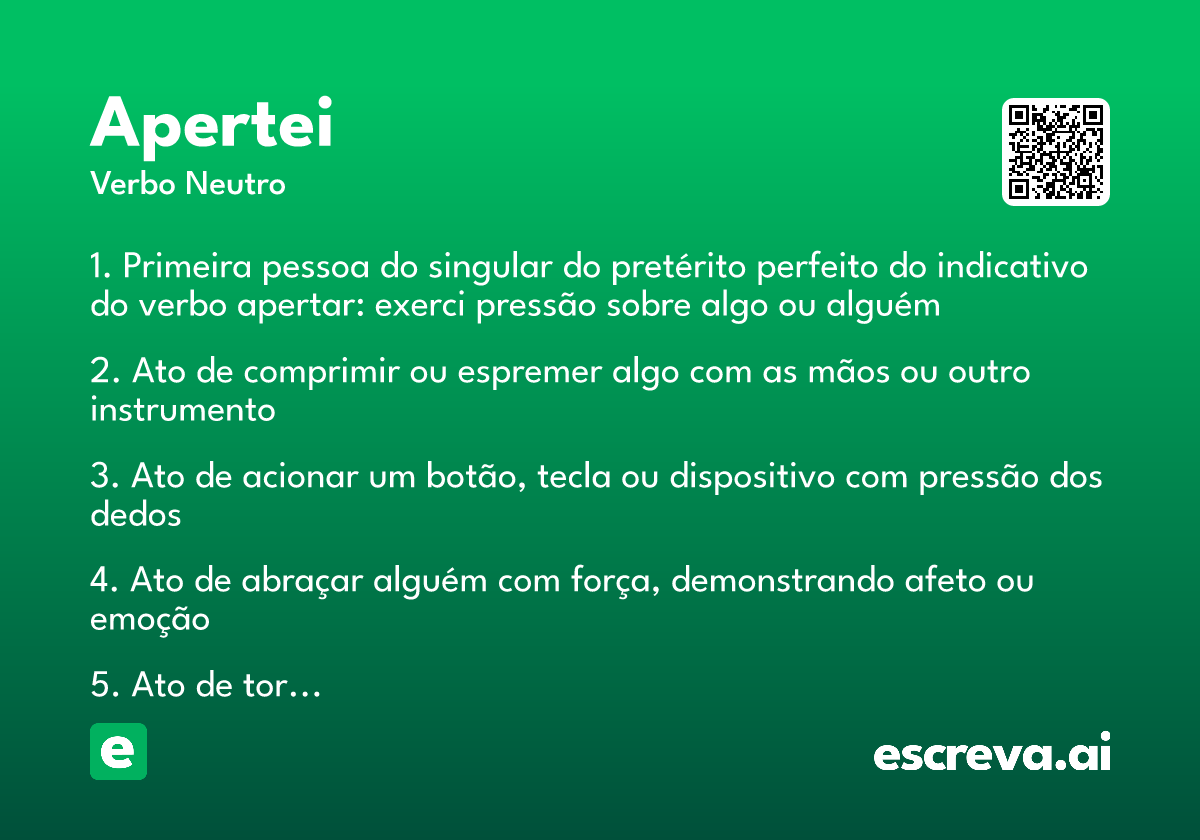 Apertei
Verbo Neutro

1. Primeira pessoa do singular do pretérito perfeito do indicativo do verbo apertar: exerci pressão sobre algo ou alguém

2. Ato de comprimir ou espremer algo com as mãos ou outro instrumento

3. Ato de acionar um botão, tecla ou dispositivo com pressão dos dedos

4. Ato de abraçar alguém com força, demonstrando afeto ou emoção

5. Ato de tor…

e

escreva.ai